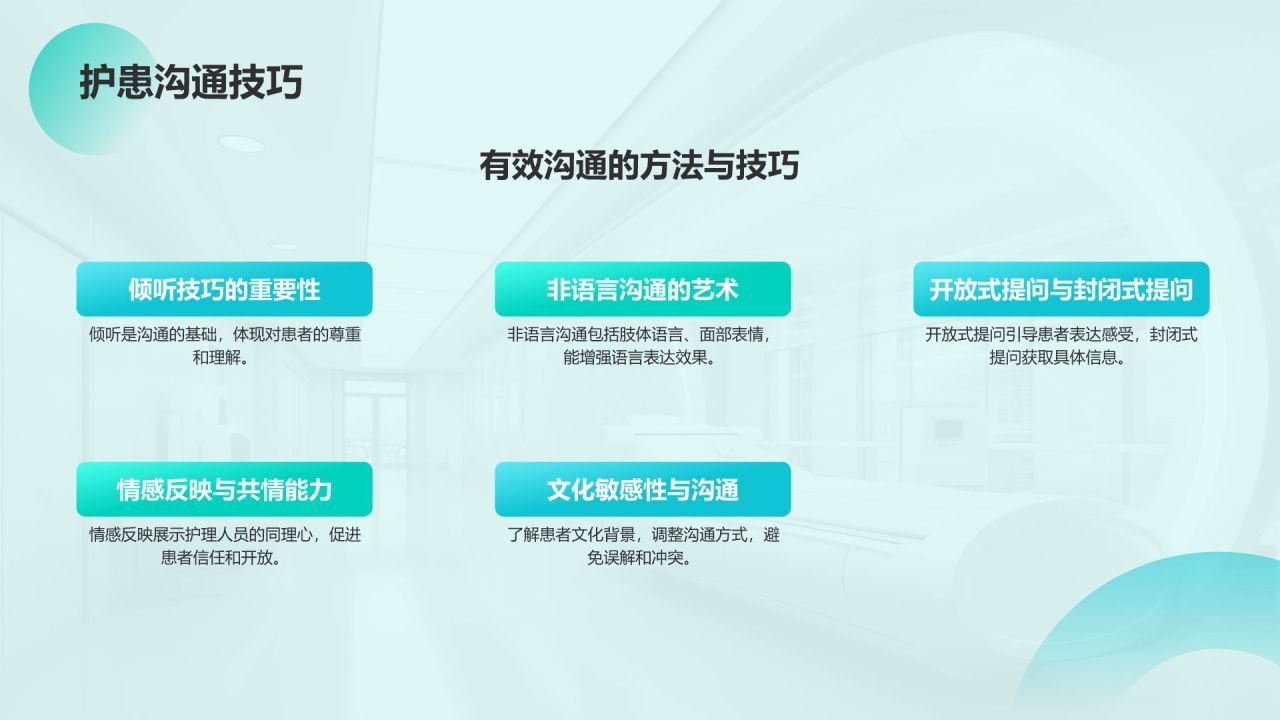 护患沟通技巧

有效沟通的方法与技巧

倾听技巧的重要性

倾听是沟通的基础，体现对患者的尊重和理解。

非语言沟通的艺术

非语言沟通包括肢体语言、面部表情，能增强语言表达效果。

开放式提问与封闭式提问

开放式提问引导患者表达感受，封闭式提问获取具体信息。

情感反映与共情能力

情感反映展示护理人员的同理心，促进患者信任和开放。

文化敏感性与沟通

了解患者文化背景，调整沟通方式，避免误解和冲突。